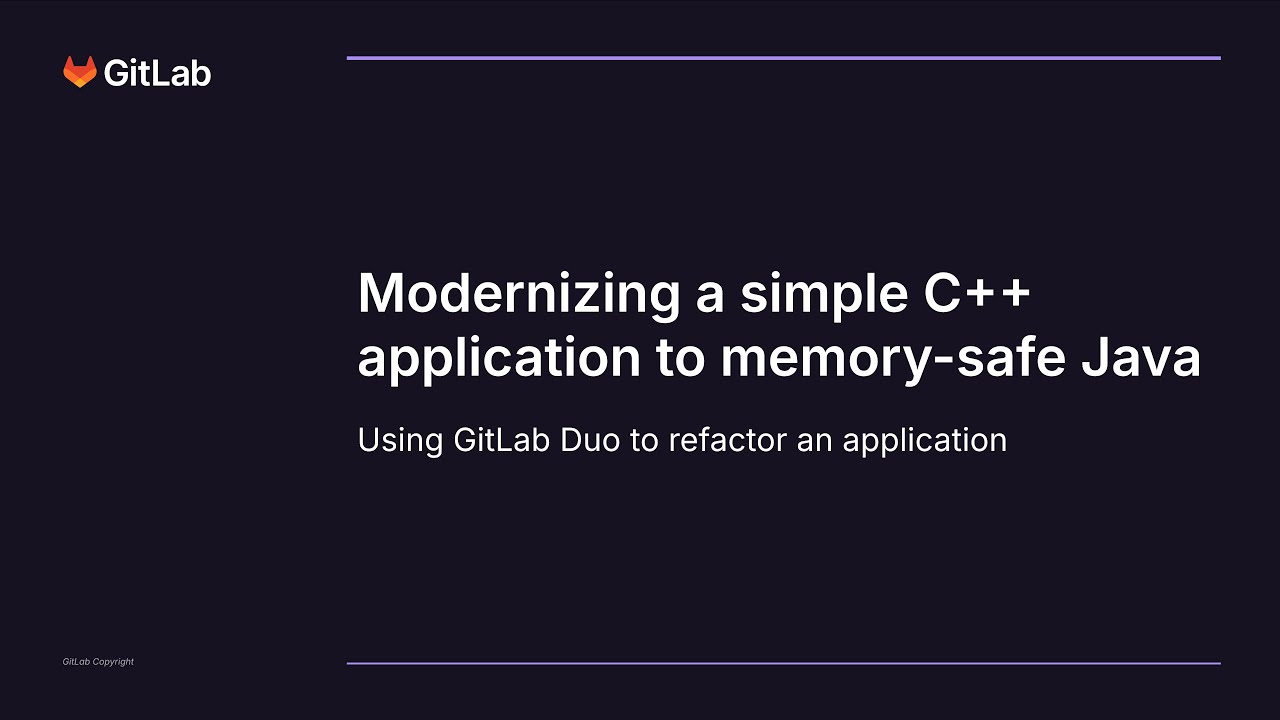 GitLab

Modernizing a simple C++ application to memory-safe Java

Using GitLab Duo to refactor an application

GitLab Copyright